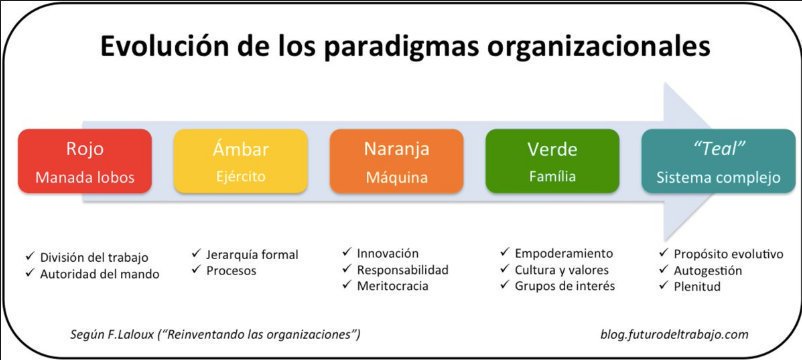 Evolución de los paradigmas organizacionales

Rojo
Manada lobos

Ámbar
Ejército

Naranja
Máquina

Verde
Família

"Teal"
Sistema complejo

✓ División del trabajo
✓ Autoridad del mando

✓ Jerarquía formal
✓ Procesos

✓ Innovación
✓ Responsabilidad
✓ Meritocracia

✓ Empoderamiento
✓ Cultura y valores
✓ Grupos de interés

✓ Propósito evolutivo
✓ Autogestión
✓ Plenitud

Según F.Laloux ("Reinventando las organizaciones")

blog.futurodeltrabajo.com